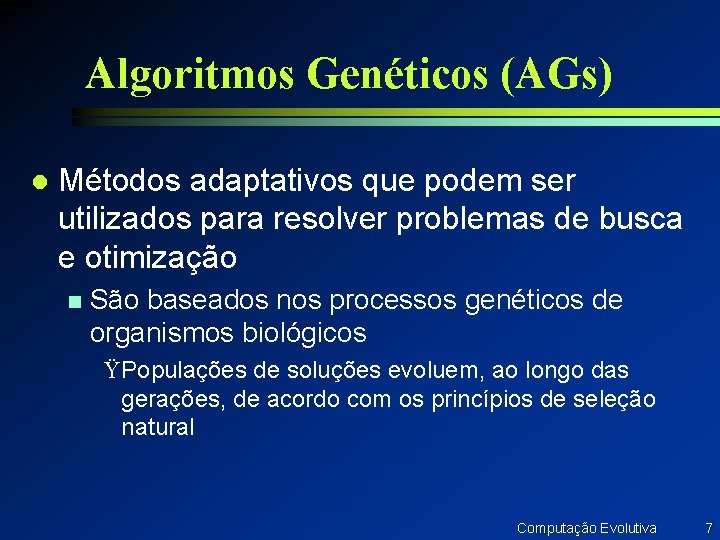 Algoritmos Genéticos (AGs)

Métodos adaptativos que podem ser utilizados para resolver problemas de busca e otimização

São baseados nos processos genéticos de organismos biológicos

ŸPopulações de soluções evoluem, ao longo das gerações, de acordo com os princípios de seleção natural

Computação Evolutiva 7